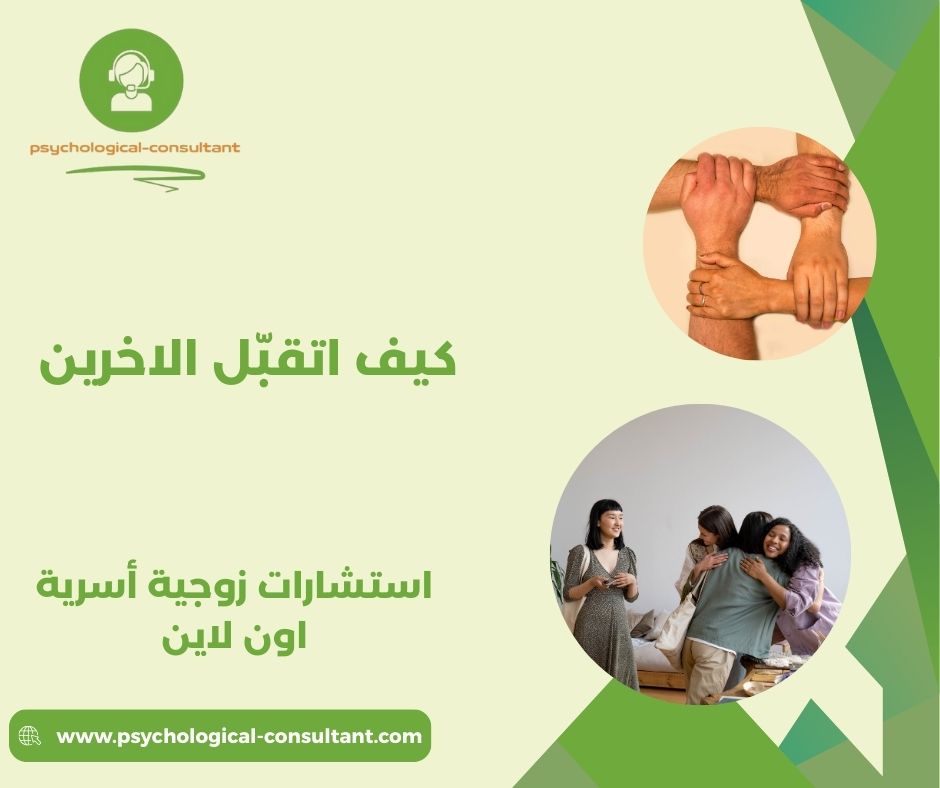 psychological-consultant

كيف اتقبّل الاخرين

استشارات زوجية أسرية
اون لاين

www.psychological-consultant.com